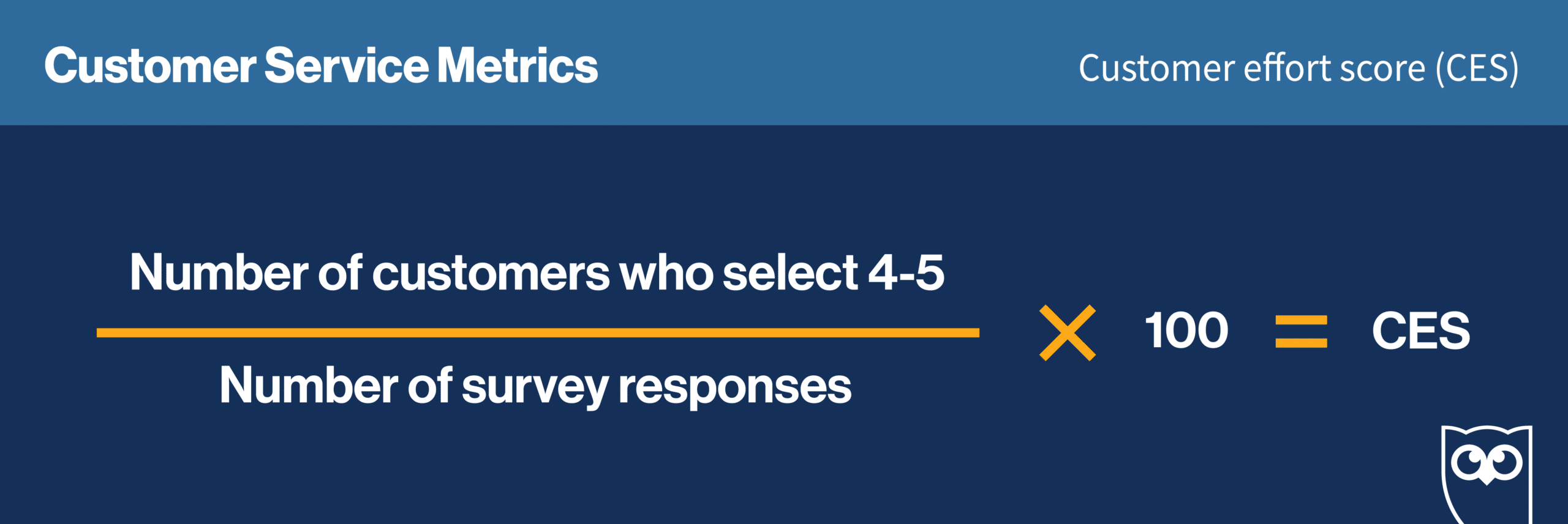 Customer Service Metrics

Customer effort score (CES)

$\frac{\text{Number of customers who select 4-5}}{\text{Number of survey responses}} \times 100 = \text{CES}$